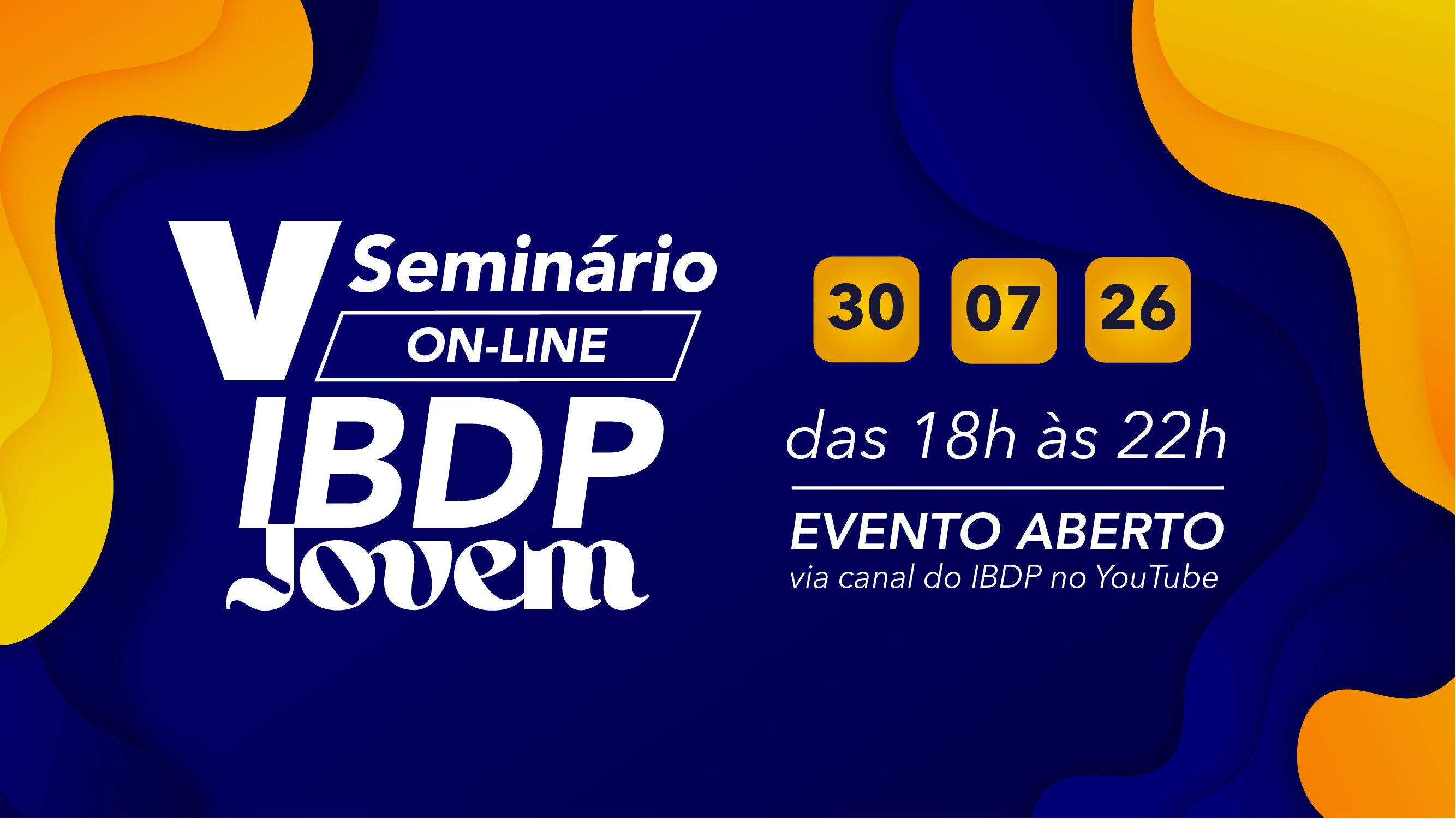 V Seminário
ON-LINE
IBDP
Jovem

30 07 26

das 18h às 22h

EVENTO ABERTO
via canal do IBDP no YouTube